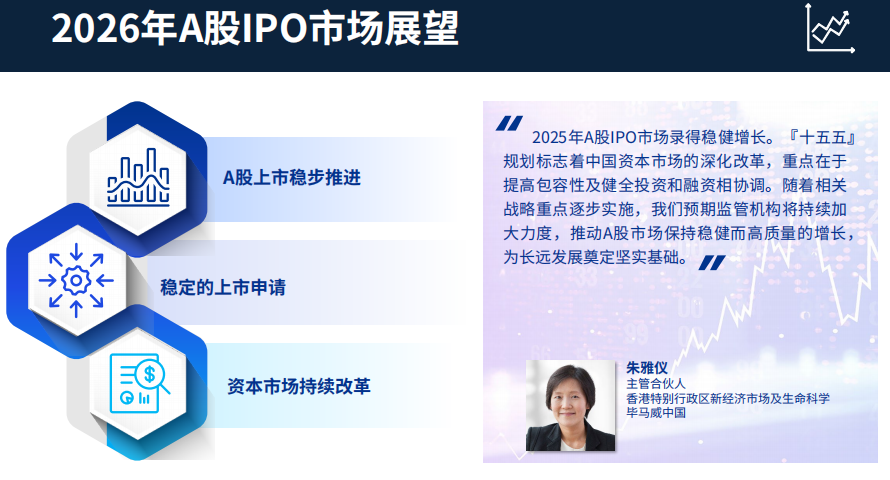 2026年A股IPO市场展望

A股上市稳步推进

稳定的上市申请

资本市场持续改革

2025年A股IPO市场录得稳健增长。『十五五』规划标志着中国资本市场的深化改革，重点在于提高包容性及健全投资和融资相协调。随着相关战略重点逐步实施，我们预期监管机构将持续加大力度，推动A股市场保持稳健而高质量的增长，为长远发展奠定坚实基础。

朱雅仪
主管合伙人
香港特别行政区新经济市场及生命科学
毕马威中国